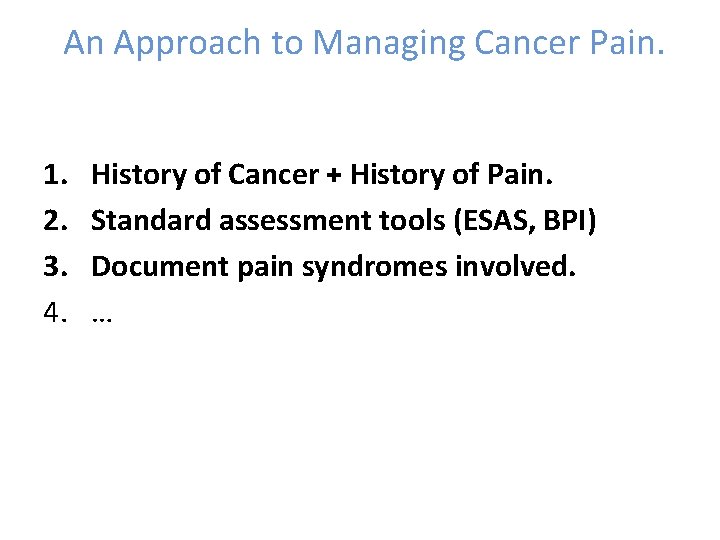 An Approach to Managing Cancer Pain.

1. History of Cancer + History of Pain.
2. Standard assessment tools (ESAS, BPI)
3. Document pain syndromes involved.
4. …